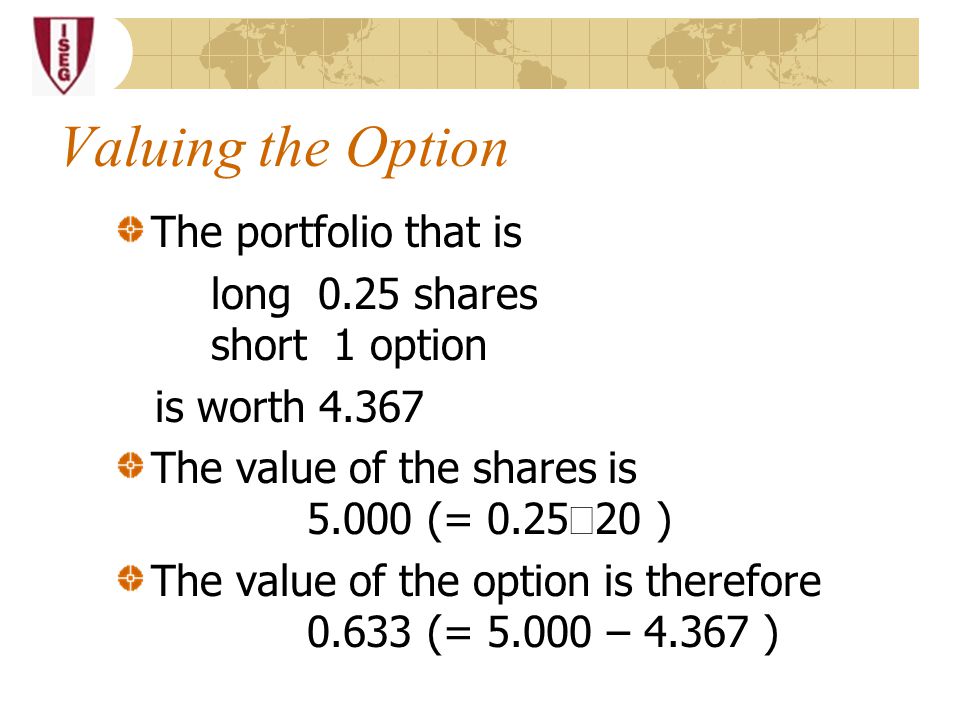 ISEG

Valuing the Option

The portfolio that is

long 0.25 shares
short 1 option

is worth 4.367

The value of the shares is
5.000 (= 0.25□20 )

The value of the option is therefore
0.633 (= 5.000 – 4.367 )